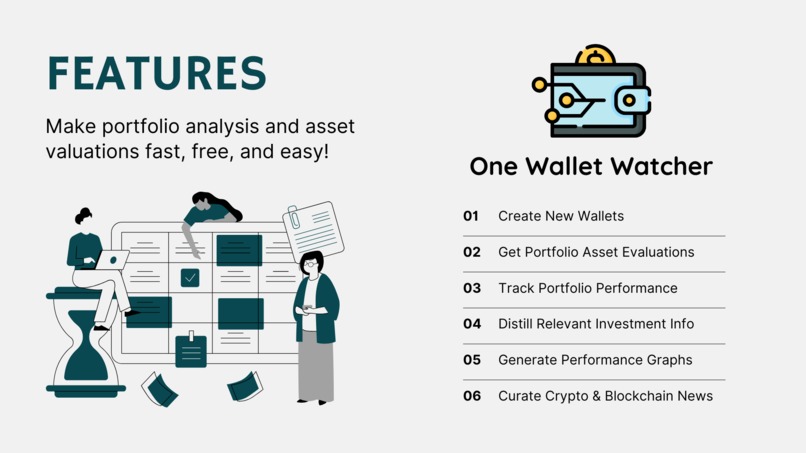 FEATURES

Make portfolio analysis and asset valuations fast, free, and easy!

One Wallet Watcher

01 Create New Wallets

02 Get Portfolio Asset Evaluations

03 Track Portfolio Performance

04 Distill Relevant Investment Info

05 Generate Performance Graphs

06 Curate Crypto & Blockchain News